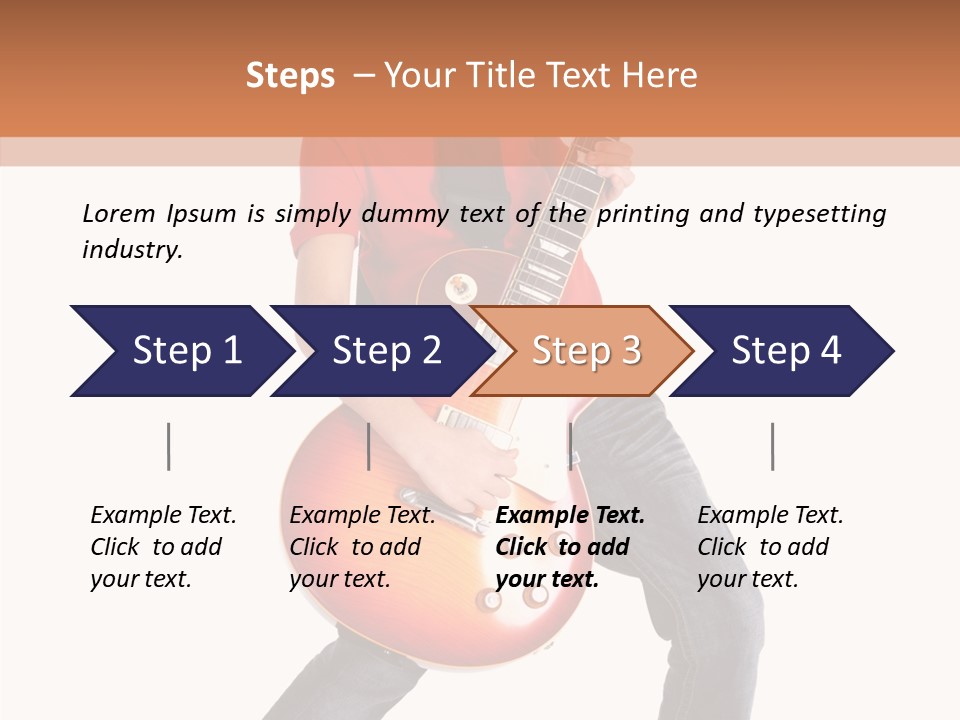 Steps – Your Title Text Here

Lorem Ipsum is simply dummy text of the printing and typesetting industry.

Step 1

Step 2

Step 3

Step 4

Example Text. Click to add your text.

Example Text. Click to add your text.

Example Text. Click to add your text.

Example Text. Click to add your text.